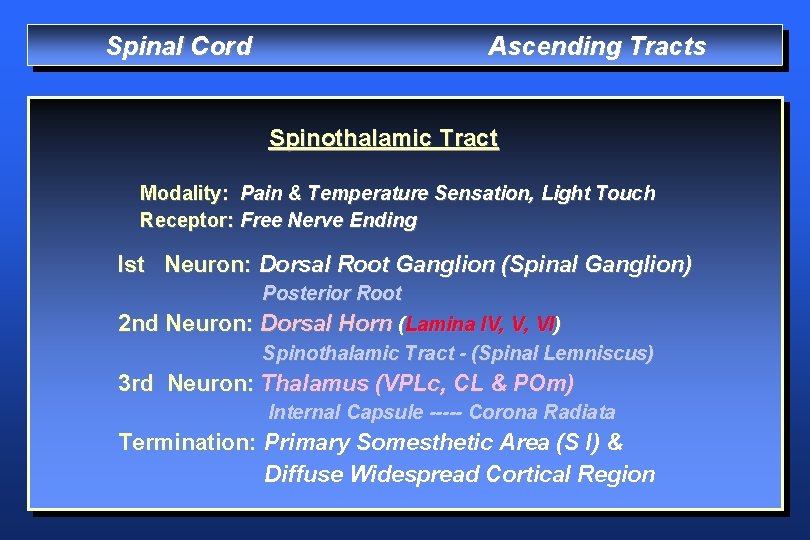 Spinal Cord Ascending Tracts

Spinothalamic Tract

Modality: Pain & Temperature Sensation, Light Touch
Receptor: Free Nerve Ending

Ist Neuron: Dorsal Root Ganglion (Spinal Ganglion)
Posterior Root
2nd Neuron: Dorsal Horn (Lamina IV, V, VI)
Spinothalamic Tract - (Spinal Lemniscus)
3rd Neuron: Thalamus (VPLc, CL & POm)
Internal Capsule ----- Corona Radiata
Termination: Primary Somesthetic Area (S I) &
Diffuse Widespread Cortical Region